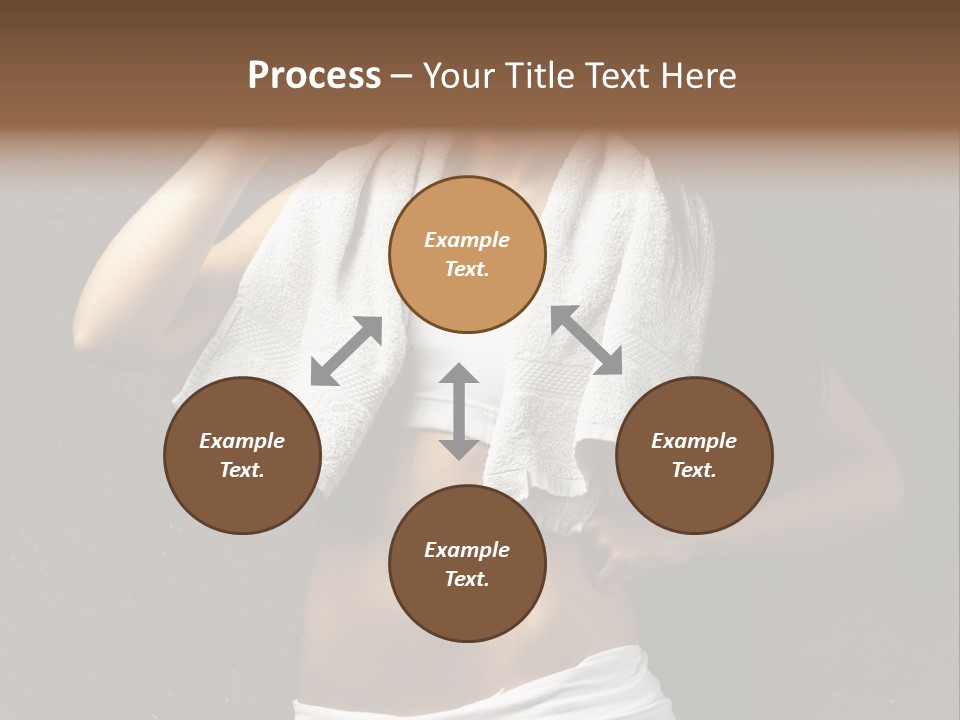 Process – Your Title Text Here

Example Text.

Example Text.

Example Text.

Example Text.